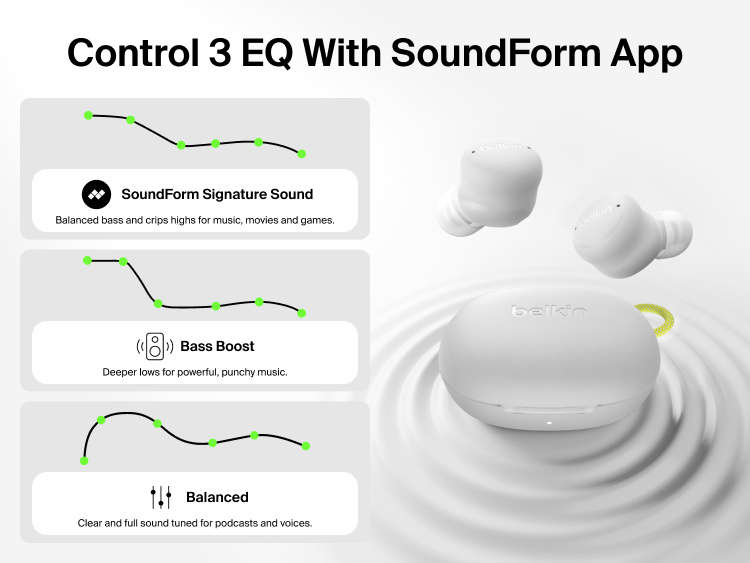 Control 3 EQ With SoundForm App

SoundForm Signature Sound
Balanced bass and crips highs for music, movies and games.

Bass Boost
Deeper lows for powerful, punchy music.

Balanced
Clear and full sound tuned for podcasts and voices.

belkin

belkin

belkin